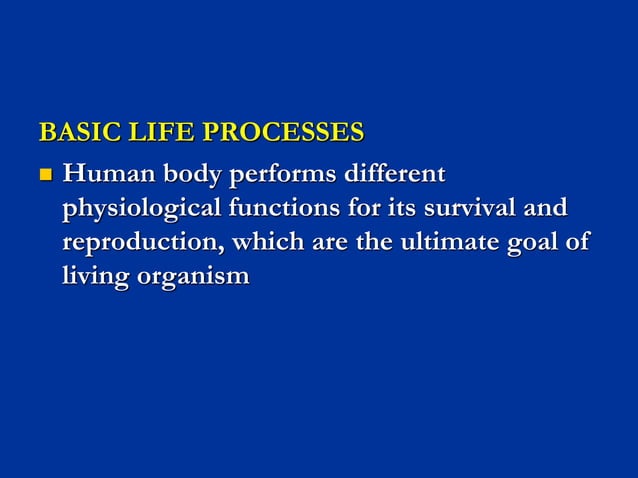 BASIC LIFE PROCESSES

Human body performs different physiological functions for its survival and reproduction, which are the ultimate goal of living organism